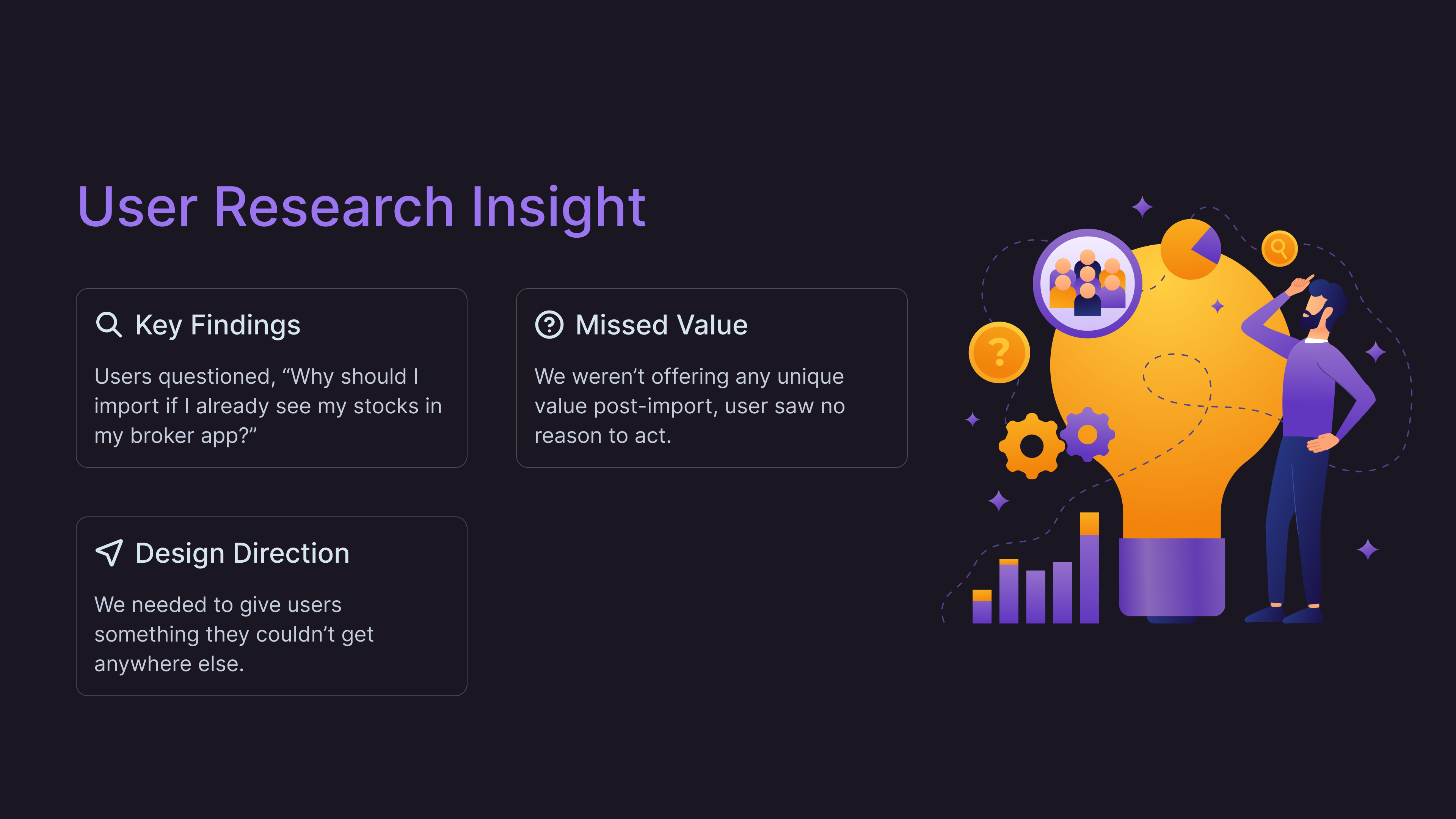 User Research Insight

Key Findings

Users questioned, “Why should I import if I already see my stocks in my broker app?”

Missed Value

We weren’t offering any unique value post-import, user saw no reason to act.

Design Direction

We needed to give users something they couldn’t get anywhere else.

?